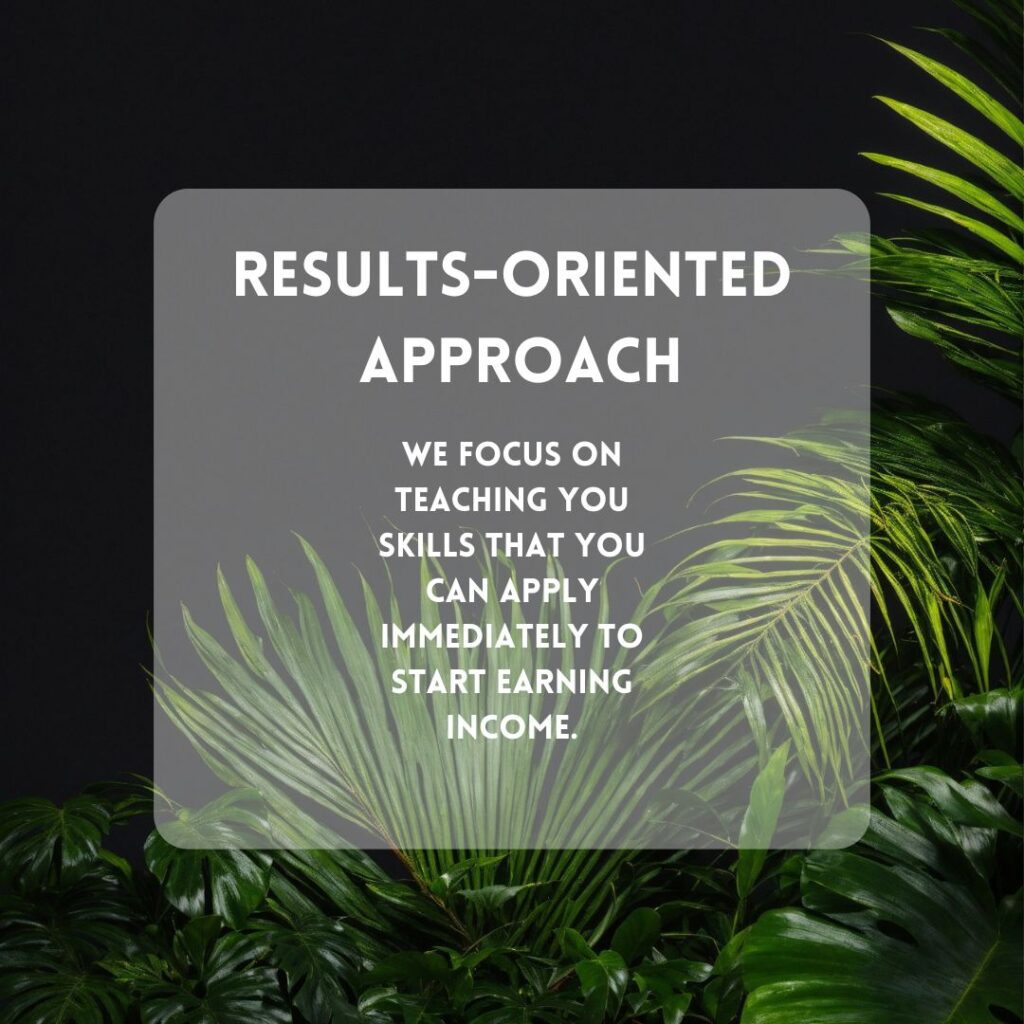 RESULTS-ORIENTED APPROACH

WE FOCUS ON TEACHING YOU SKILLS THAT YOU CAN APPLY IMMEDIATELY TO START EARNING INCOME.